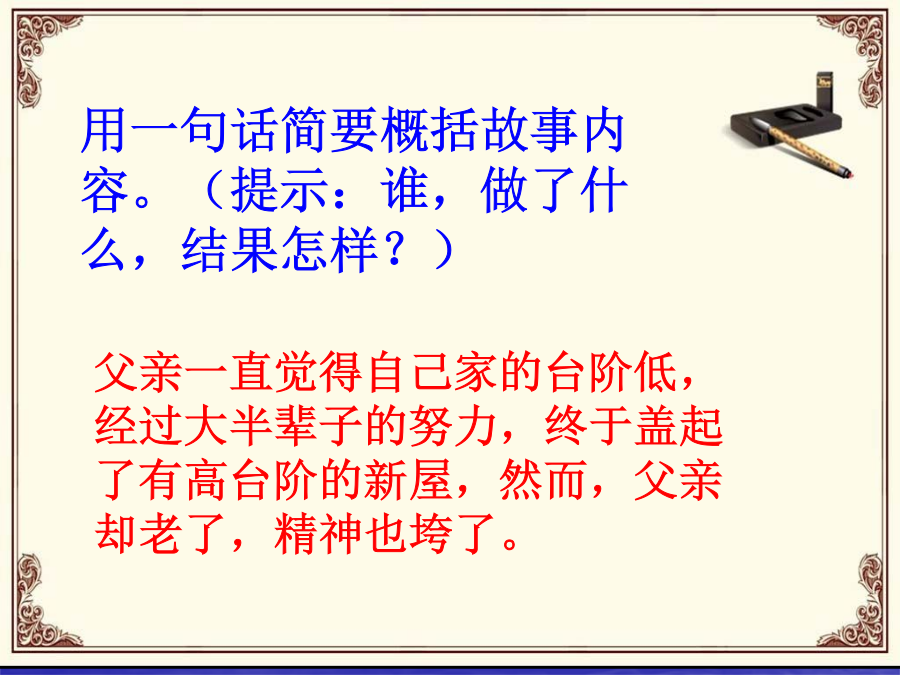 用一句话简要概括故事内容。（提示：谁，做了什么，结果怎样？）

父亲一直觉得自己家的台阶低，经过大半辈子的努力，终于盖起了有高台阶的新屋，然而，父亲却老了，精神也垮了。